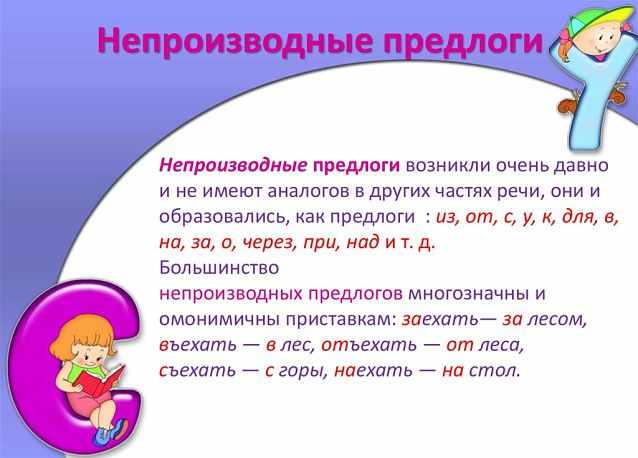 Непроизводные предлоги

Непроизводные предлоги возникли очень давно и не имеют аналогов в других частях речи, они и образовались, как предлоги : из, от, с, у, к, для, в, на, за, о, через, при, над и т. д.
Большинство
непроизводных предлогов многозначны и омонимичны приставкам: заехать— за лесом, въехать — в лес, отъехать — от леса, съехать — с горы, наехать — на стол.